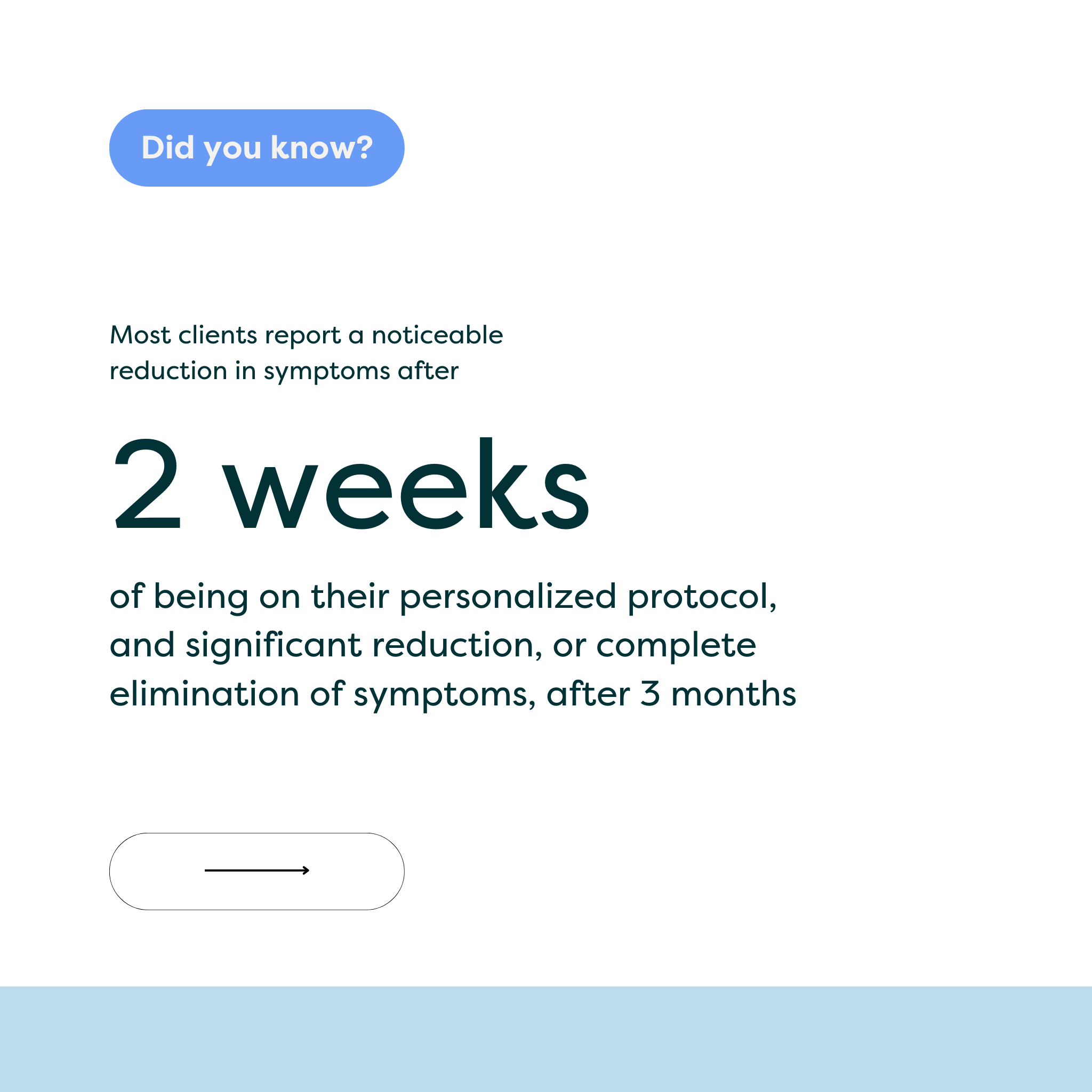 Did you know?

Most clients report a noticeable reduction in symptoms after

2 weeks

of being on their personalized protocol, and significant reduction, or complete elimination of symptoms, after 3 months